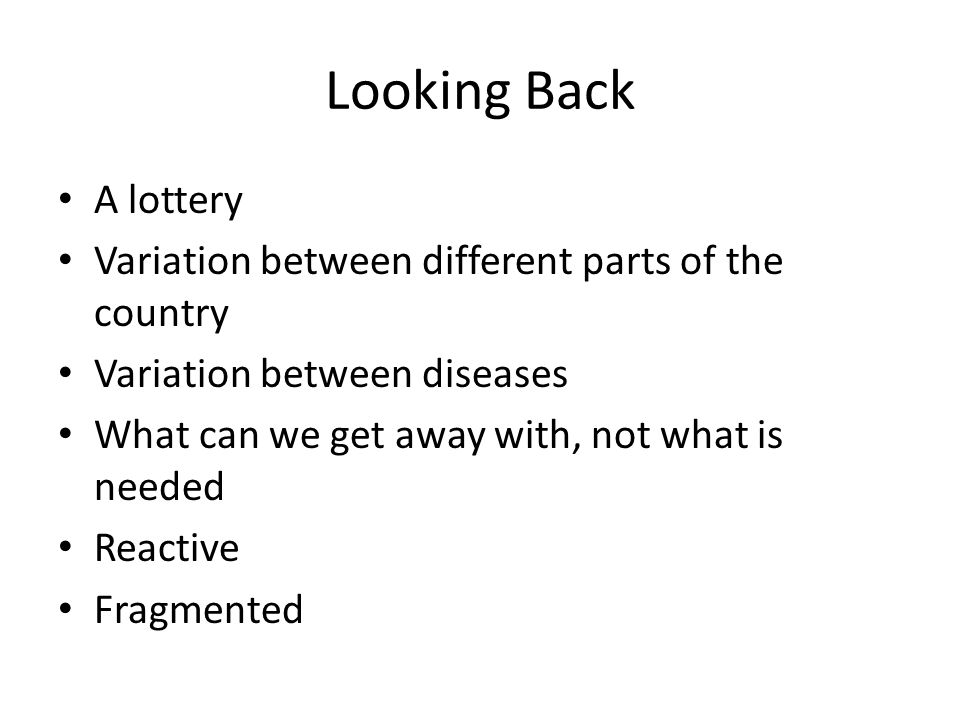 Looking Back

• A lottery
• Variation between different parts of the country
• Variation between diseases
• What can we get away with, not what is needed
• Reactive
• Fragmented